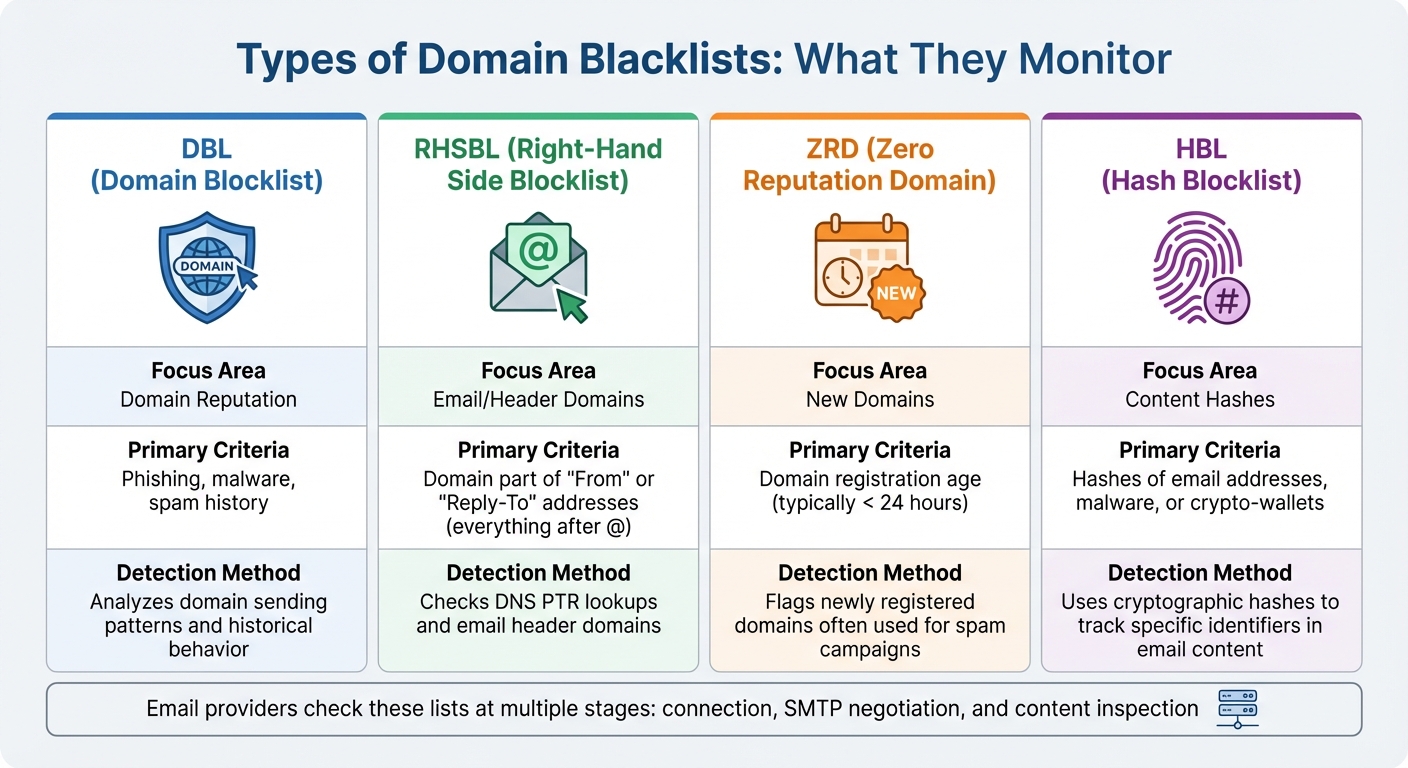 Types of Domain Blacklists: What They Monitor

DBL (Domain Blocklist)

DOMAIN

Focus Area
Domain Reputation

Primary Criteria
Phishing, malware, spam history

Detection Method
Analyzes domain sending patterns and historical behavior

RHSBL (Right-Hand Side Blocklist)

@

Focus Area
Email/Header Domains

Primary Criteria
Domain part of "From" or "Reply-To" addresses (everything after @)

Detection Method
Checks DNS PTR lookups and email header domains

ZRD (Zero Reputation Domain)

NEW

Focus Area
New Domains

Primary Criteria
Domain registration age (typically < 24 hours)

Detection Method
Flags newly registered domains often used for spam campaigns

HBL (Hash Blocklist)

#

Focus Area
Content Hashes

Primary Criteria
Hashes of email addresses, malware, or crypto-wallets

Detection Method
Uses cryptographic hashes to track specific identifiers in email content

Email providers check these lists at multiple stages: connection, SMTP negotiation, and content inspection